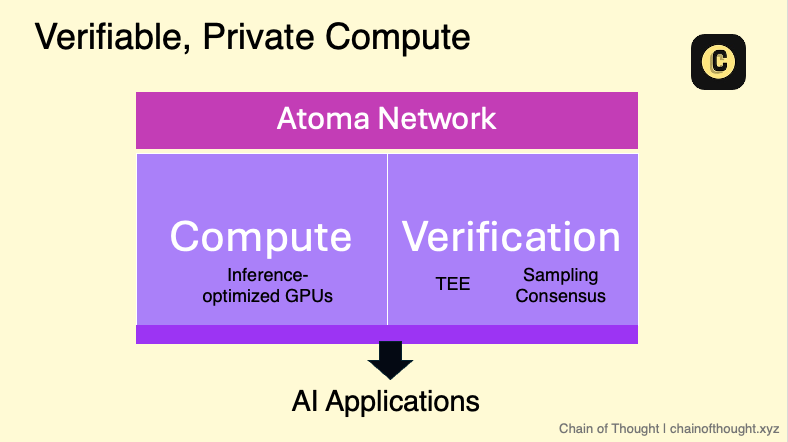 Verifiable, Private Compute

C

Atoma Network

Compute

Inference-optimized GPUs

Verification

TEE

Sampling Consensus

AI Applications

Chain of Thought | chainofthought.xyz